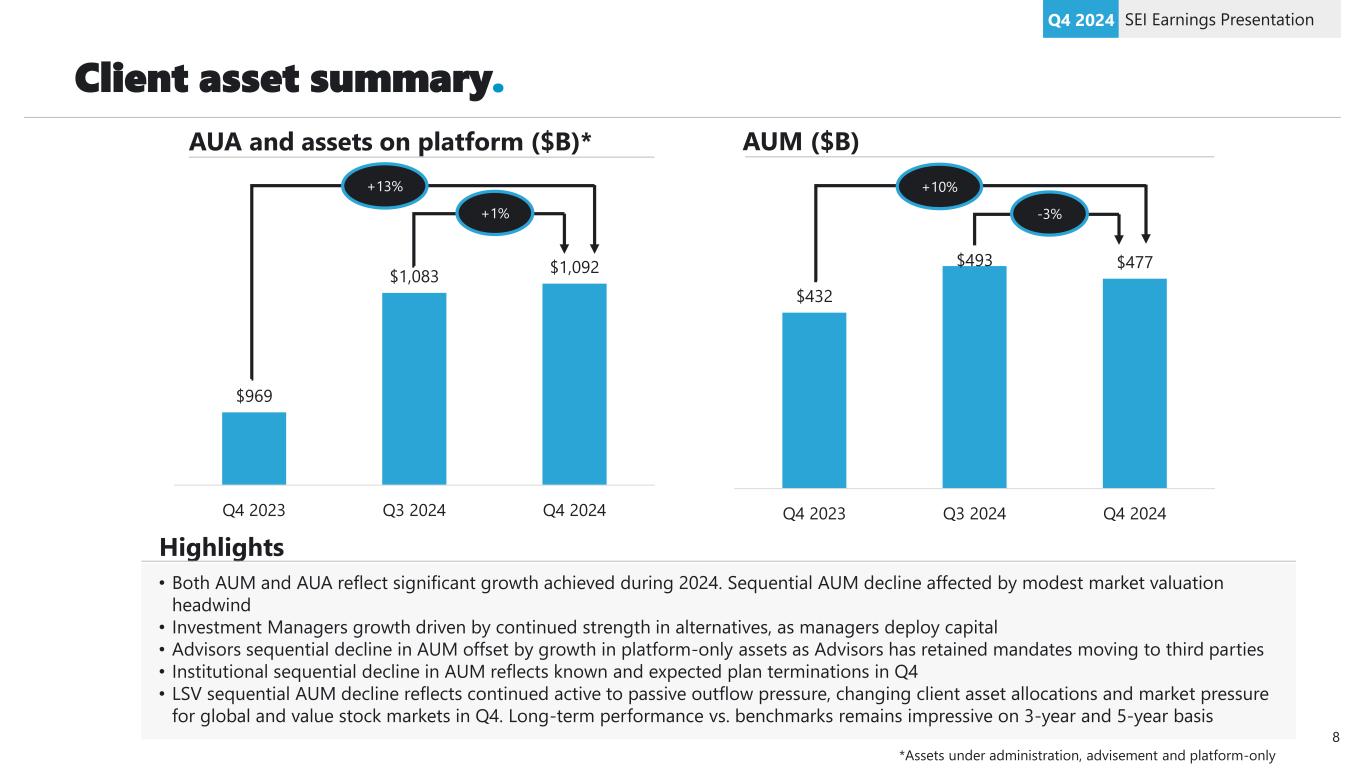 Q4 2024 SEI Earnings Presentation

Client asset summary.

AUA and assets on platform ($B)*

+13%

+1%

$969

$1,083

$1,092

Q4 2023

Q3 2024

Q4 2024

AUM ($B)

+10%

-3%

$432

$493

$477

Q4 2023

Q3 2024

Q4 2024

Highlights

• Both AUM and AUA reflect significant growth achieved during 2024. Sequential AUM decline affected by modest market valuation headwind
• Investment Managers growth driven by continued strength in alternatives, as managers deploy capital
• Advisors sequential decline in AUM offset by growth in platform-only assets as Advisors has retained mandates moving to third parties
• Institutional sequential decline in AUM reflects known and expected plan terminations in Q4
• LSV sequential AUM decline reflects continued active to passive outflow pressure, changing client asset allocations and market pressure for global and value stock markets in Q4. Long-term performance vs. benchmarks remains impressive on 3-year and 5-year basis

8

*Assets under administration, advisement and platform-only